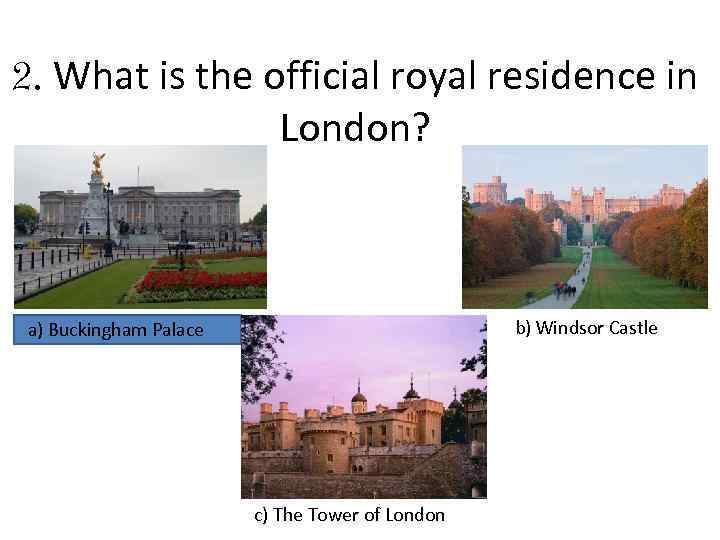 2. What is the official royal residence in London?

a) Buckingham Palace

b) Windsor Castle

c) The Tower of London